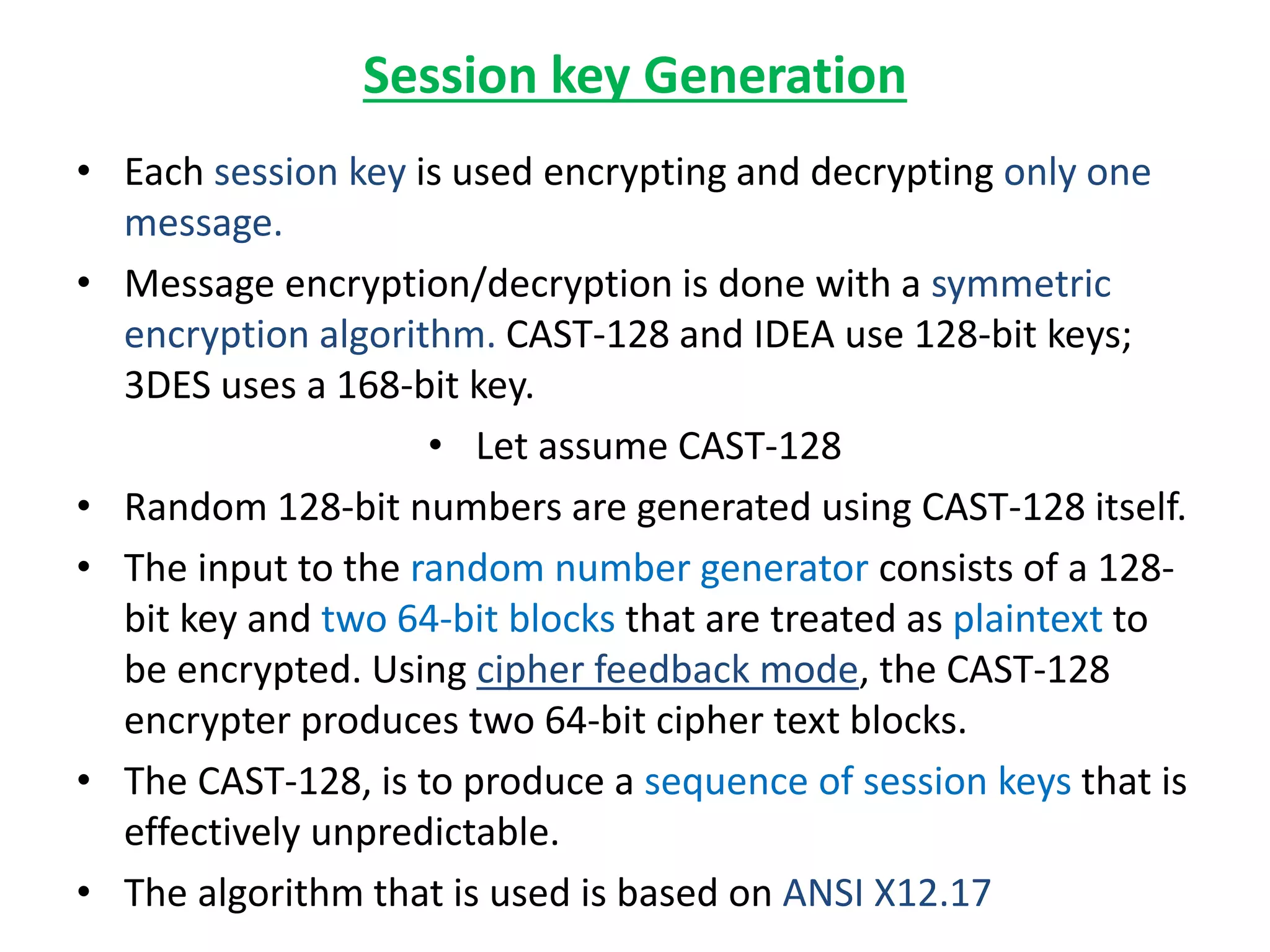 Session key Generation

• Each session key is used encrypting and decrypting only one message.

• Message encryption/decryption is done with a symmetric encryption algorithm. CAST-128 and IDEA use 128-bit keys; 3DES uses a 168-bit key.

• Let assume CAST-128

• Random 128-bit numbers are generated using CAST-128 itself.

• The input to the random number generator consists of a 128-bit key and two 64-bit blocks that are treated as plaintext to be encrypted. Using cipher feedback mode, the CAST-128 encrypter produces two 64-bit cipher text blocks.

• The CAST-128, is to produce a sequence of session keys that is effectively unpredictable.

• The algorithm that is used is based on ANSI X12.17